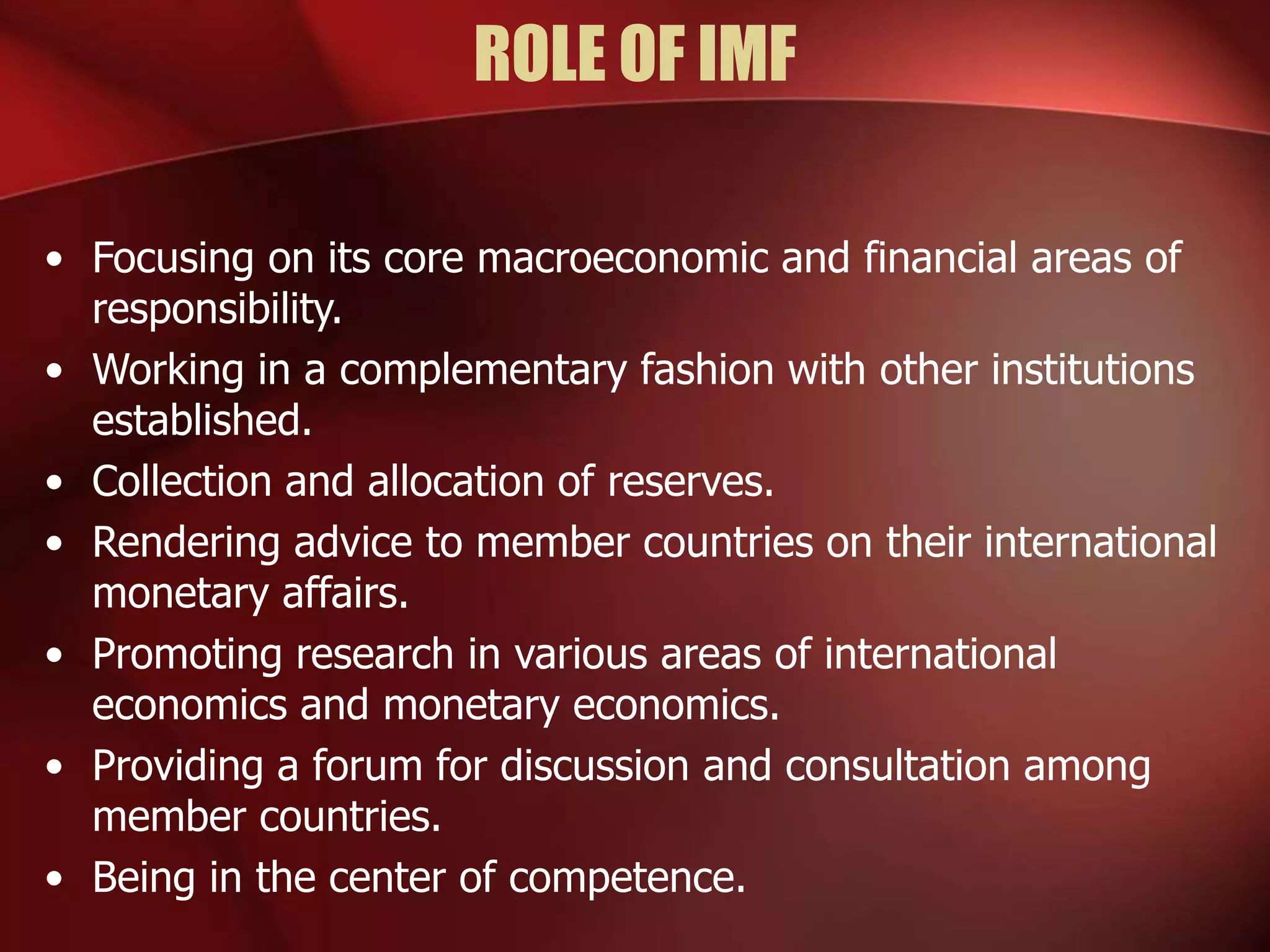 ROLE OF IMF

• Focusing on its core macroeconomic and financial areas of responsibility.
• Working in a complementary fashion with other institutions established.
• Collection and allocation of reserves.
• Rendering advice to member countries on their international monetary affairs.
• Promoting research in various areas of international economics and monetary economics.
• Providing a forum for discussion and consultation among member countries.
• Being in the center of competence.